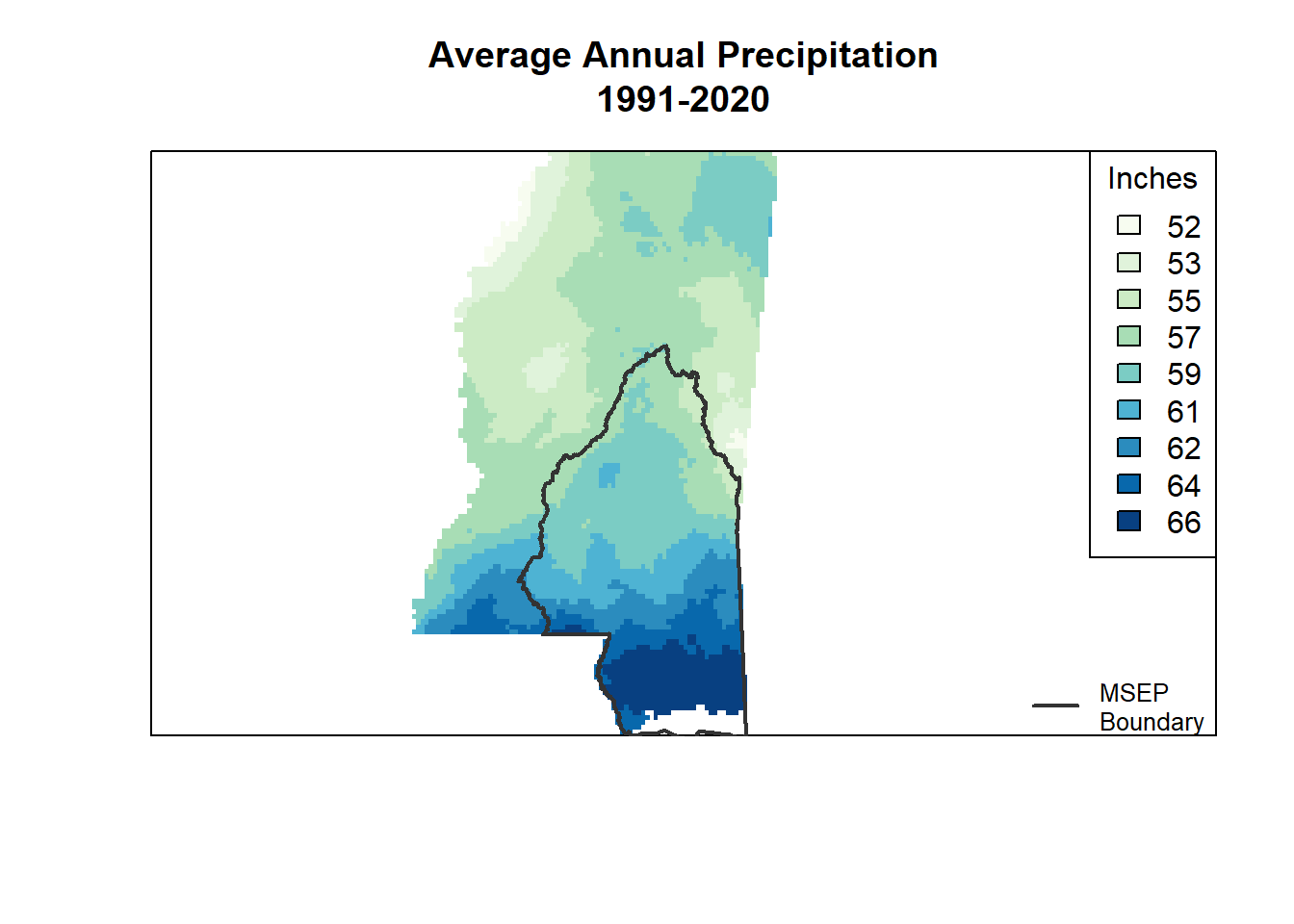 Average Annual Precipitation
1991-2020

Inches
52
53
55
57
59
61
62
64
66

MSEP Boundary